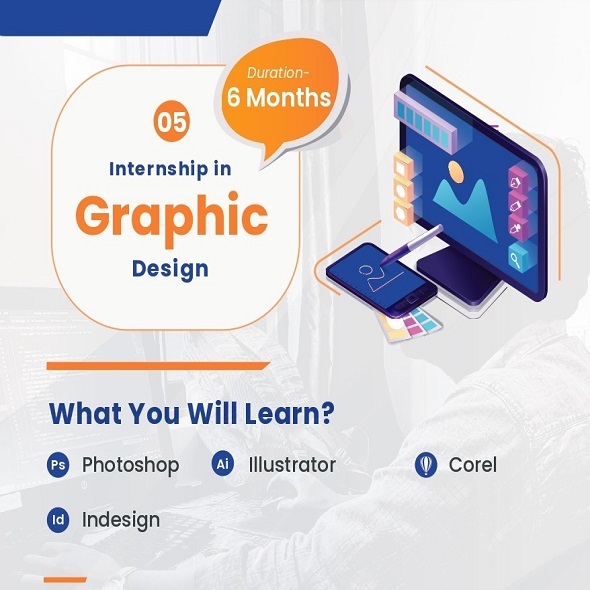 Duration-
6 Months

05

Internship in
Graphic
Design

What You Will Learn?

Ps Photoshop
Ai Illustrator
Corel
Id Indesign